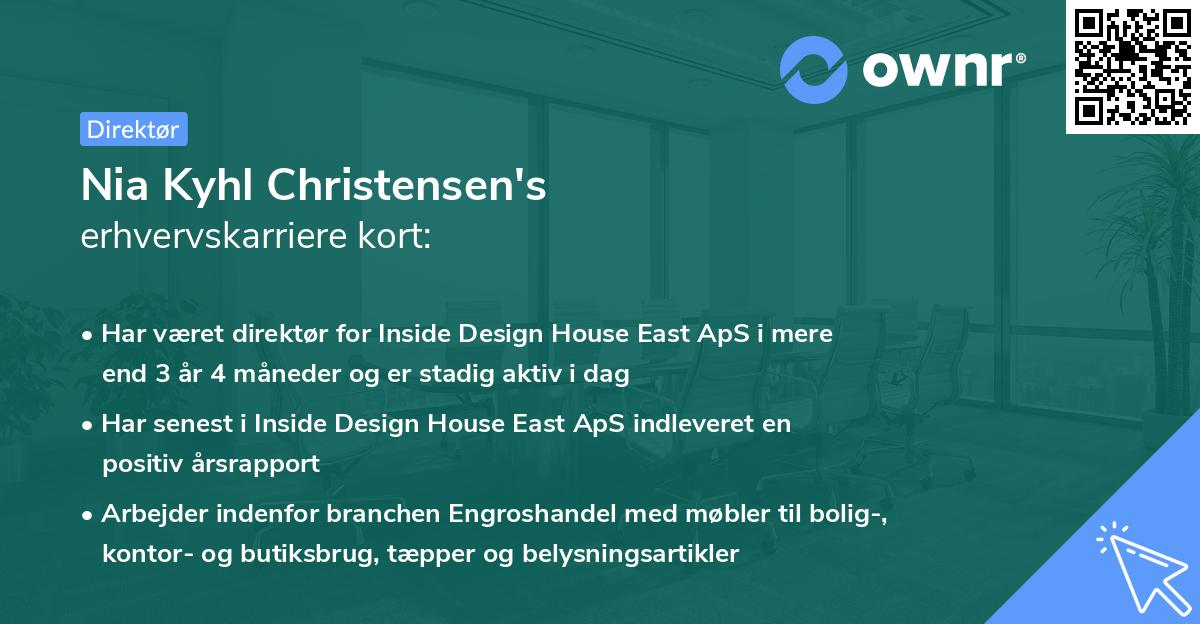 ownr®

Direktør

Nia Kyhl Christensen's
erhvervskarriere kort:

• Har været direktør for Inside Design House East ApS i mere end 3 år 4 måneder og er stadig aktiv i dag

• Har senest i Inside Design House East ApS indleveret en positiv årsrapport

• Arbejder indenfor branchen Engroshandel med møbler til bolig-, kontor- og butiksbrug, tæpper og belysningsartikler